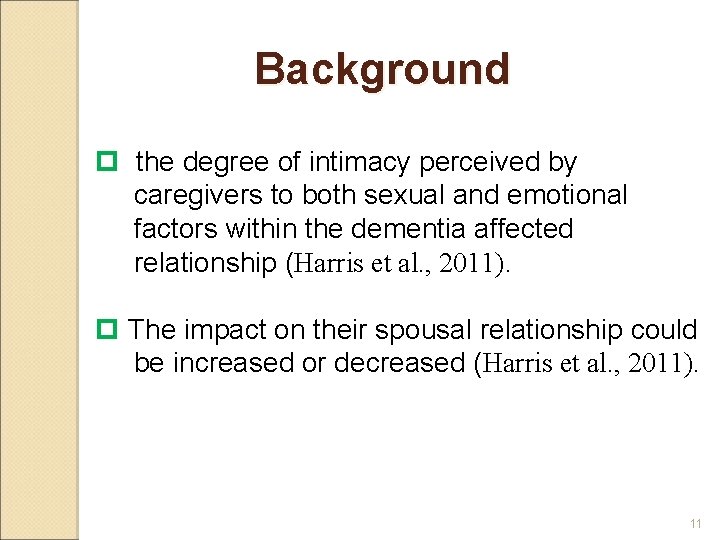 Background

the degree of intimacy perceived by caregivers to both sexual and emotional factors within the dementia affected relationship (Harris et al., 2011).

The impact on their spousal relationship could be increased or decreased (Harris et al., 2011).

11